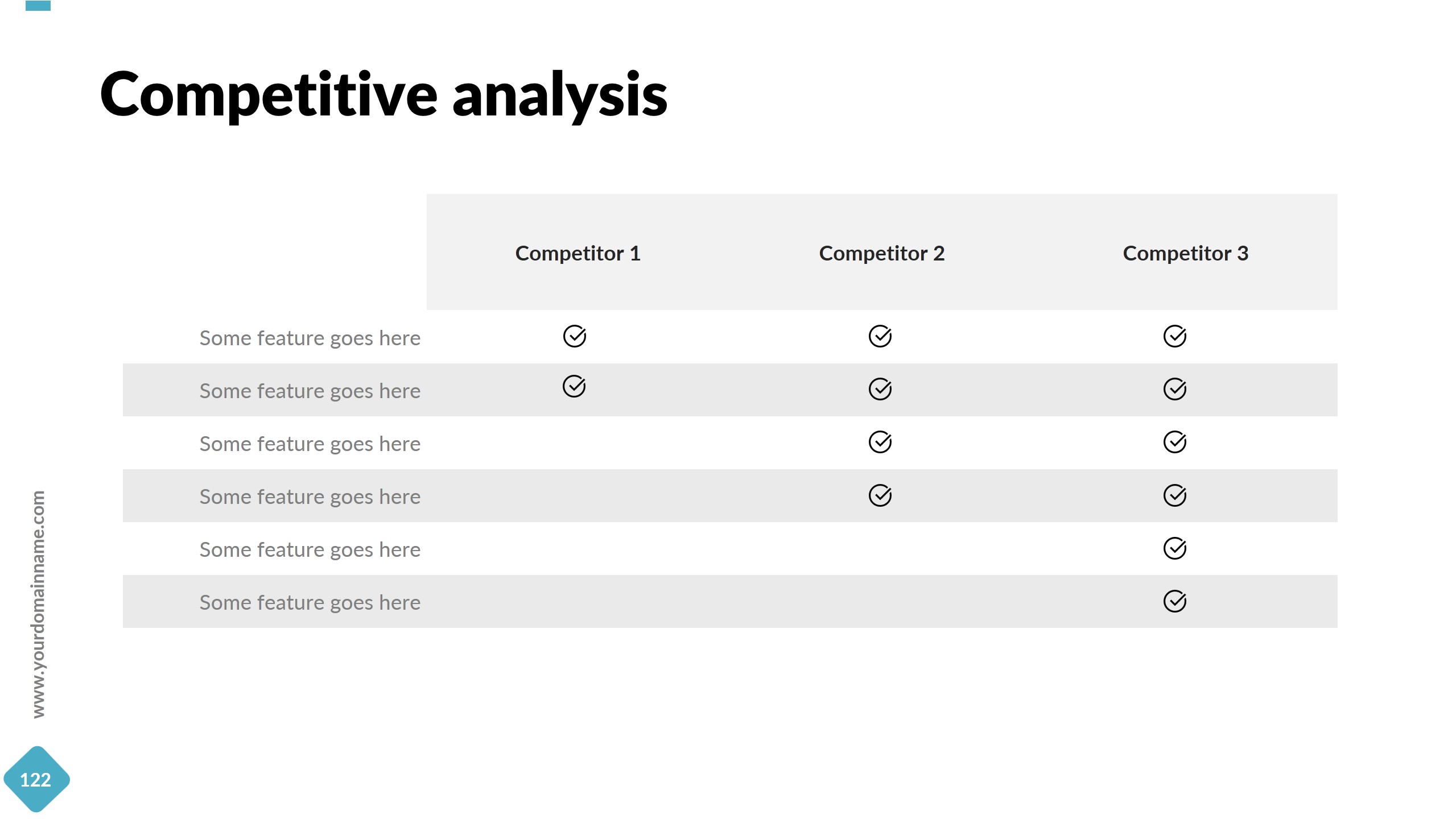 Competitive analysis

| | Competitor 1 | Competitor 2 | Competitor 3 |
|---|---|---|---|
| Some feature goes here | ✓ | ✓ | ✓ |
| Some feature goes here | ✓ | ✓ | ✓ |
| Some feature goes here | | ✓ | ✓ |
| Some feature goes here | | ✓ | ✓ |
| Some feature goes here | | | ✓ |
| Some feature goes here | | | ✓ |

www.yourdomainname.com

122